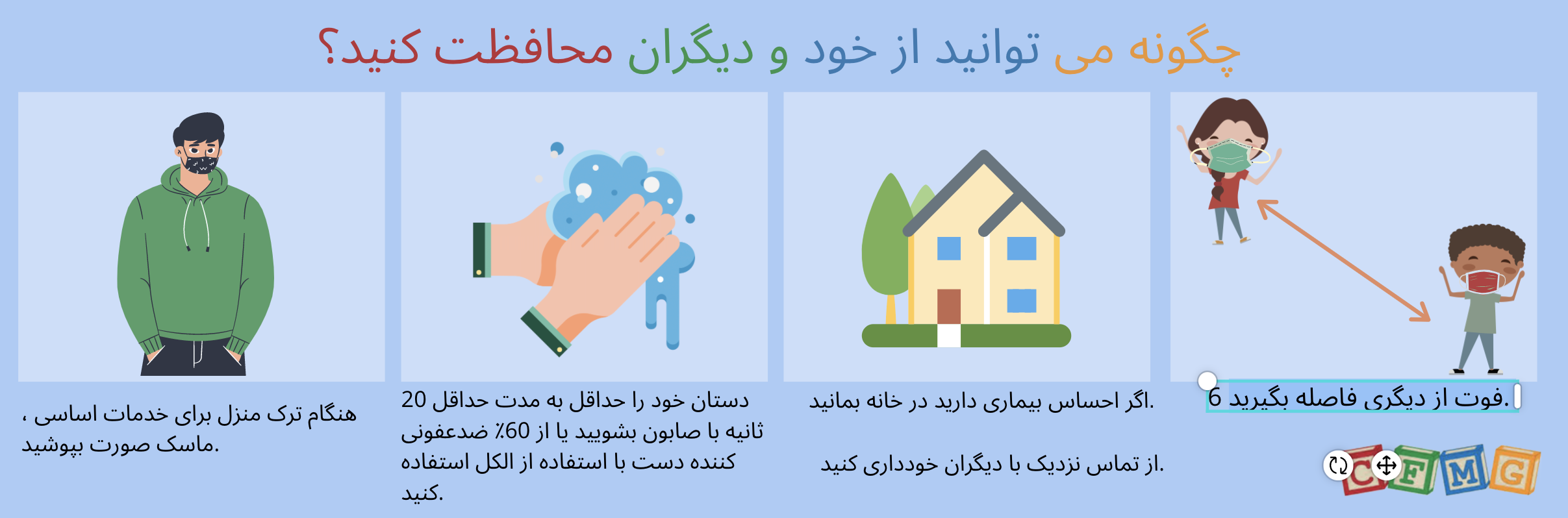 چگونه می توانید از خود و دیگران محافظت کنید؟

6 فوت از دیگری فاصله بگیرید.

اگر احساس بیماری دارید در خانه بمانید.

از تماس نزدیک با دیگران خودداری کنید.

دستان خود را حداقل به مدت حداقل 20 ثانیه با صابون بشویید یا از 60٪ ضدعفونی کننده دست با استفاده از الکل استفاده کنید.

هنگام ترک منزل برای خدمات اساسی ، ماسک صورت بپوشید.

CFMG